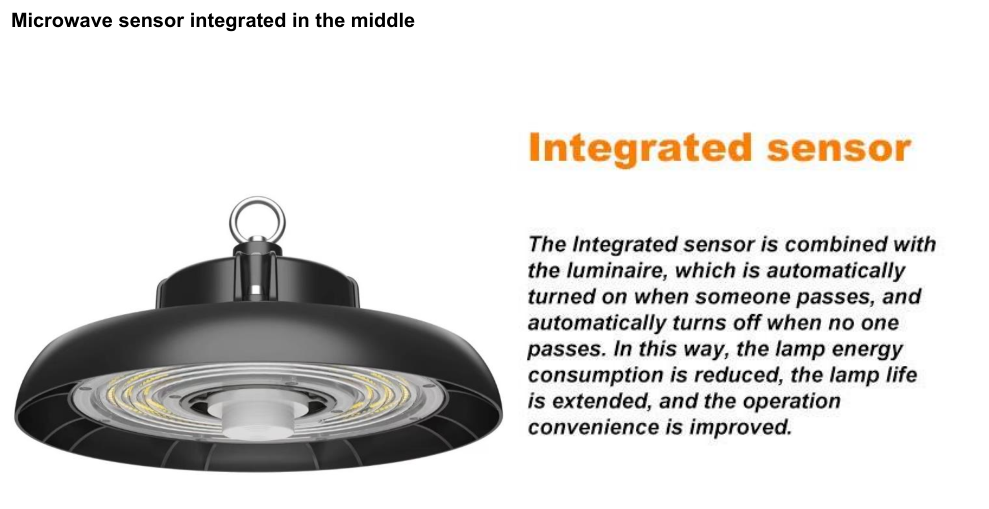 Microwave sensor integrated in the middle

Integrated sensor

The Integrated sensor is combined with the luminaire, which is automatically turned on when someone passes, and automatically turns off when no one passes. In this way, the lamp energy consumption is reduced, the lamp life is extended, and the operation convenience is improved.